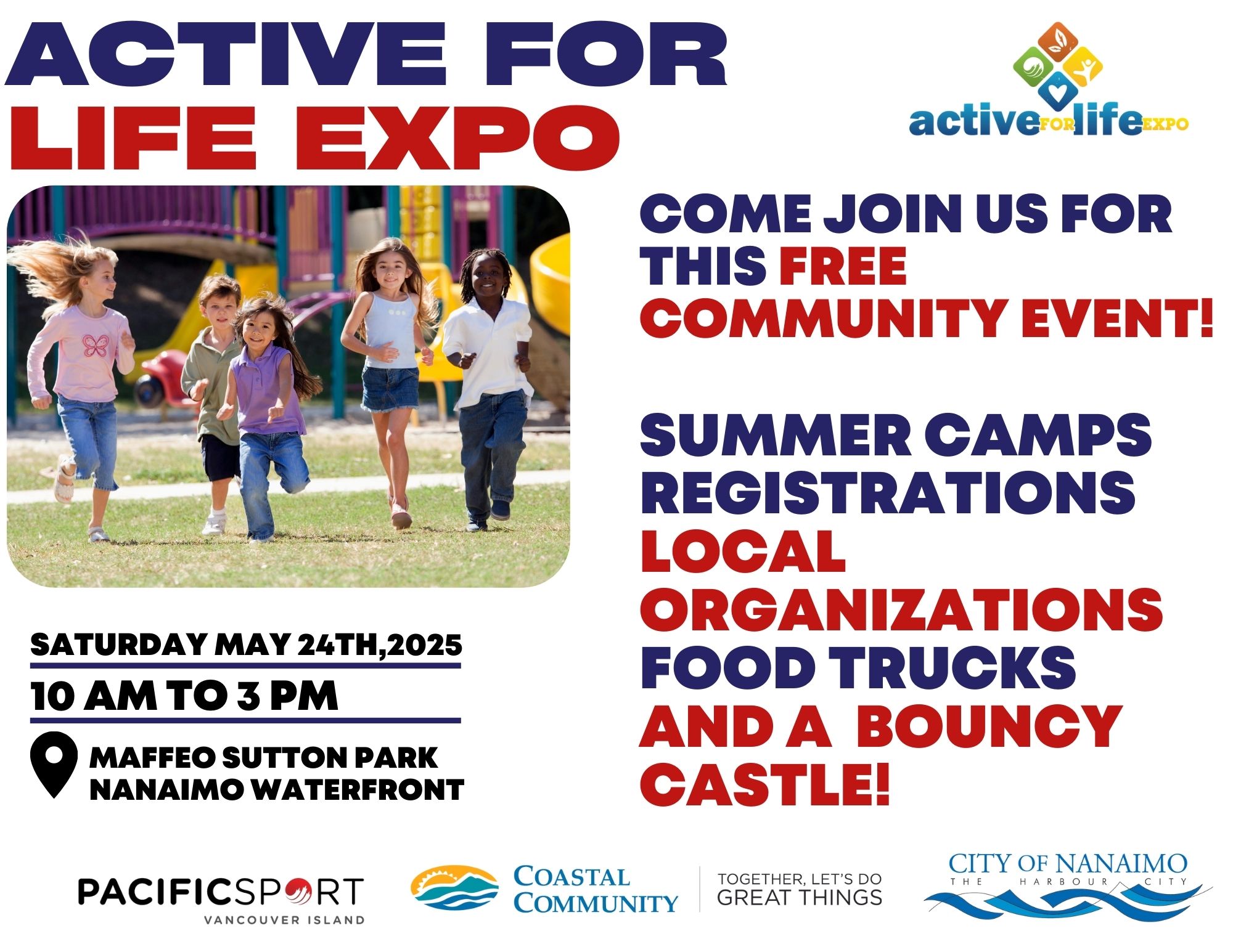 ACTIVE FOR LIFE EXPO

active FOR life EXPO

COME JOIN US FOR THIS FREE COMMUNITY EVENT!

SUMMER CAMPS REGISTRATIONS LOCAL ORGANIZATIONS FOOD TRUCKS AND A BOUNCY CASTLE!

SATURDAY MAY 24TH,2025

10 AM TO 3 PM

MAFFEO SUTTON PARK NANAIMO WATERFRONT

PACIFICSPORT VANCOUVER ISLAND

COASTAL COMMUNITY

TOGETHER, LET'S DO GREAT THINGS

CITY OF NANAIMO THE HARBOUR CITY